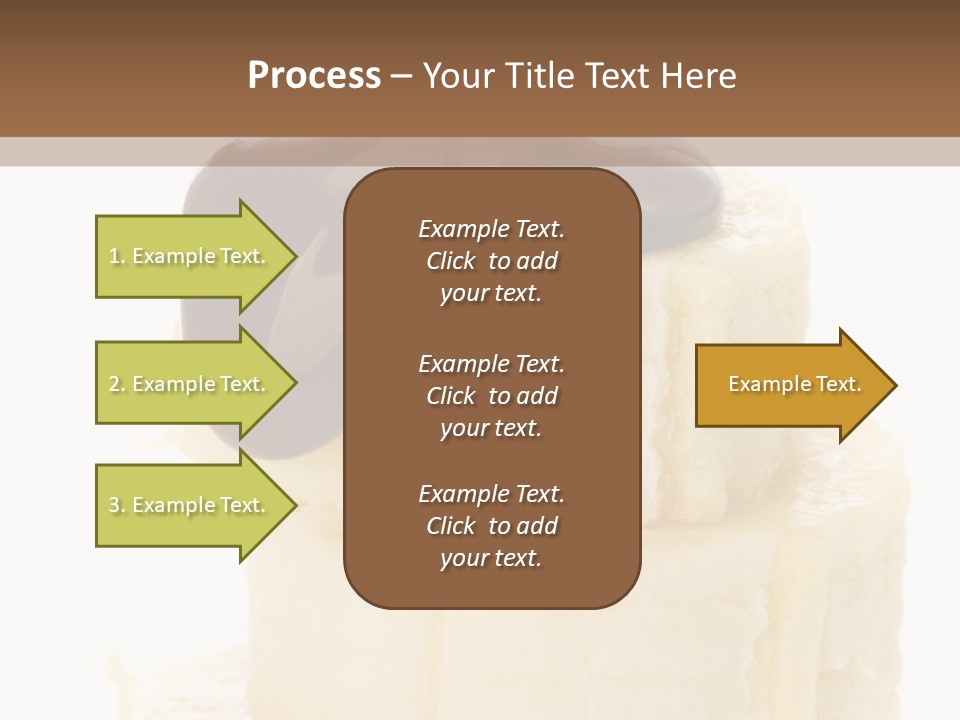 Process – Your Title Text Here

1. Example Text.

2. Example Text.

3. Example Text.

Example Text. Click to add your text.

Example Text. Click to add your text.

Example Text. Click to add your text.

Example Text.